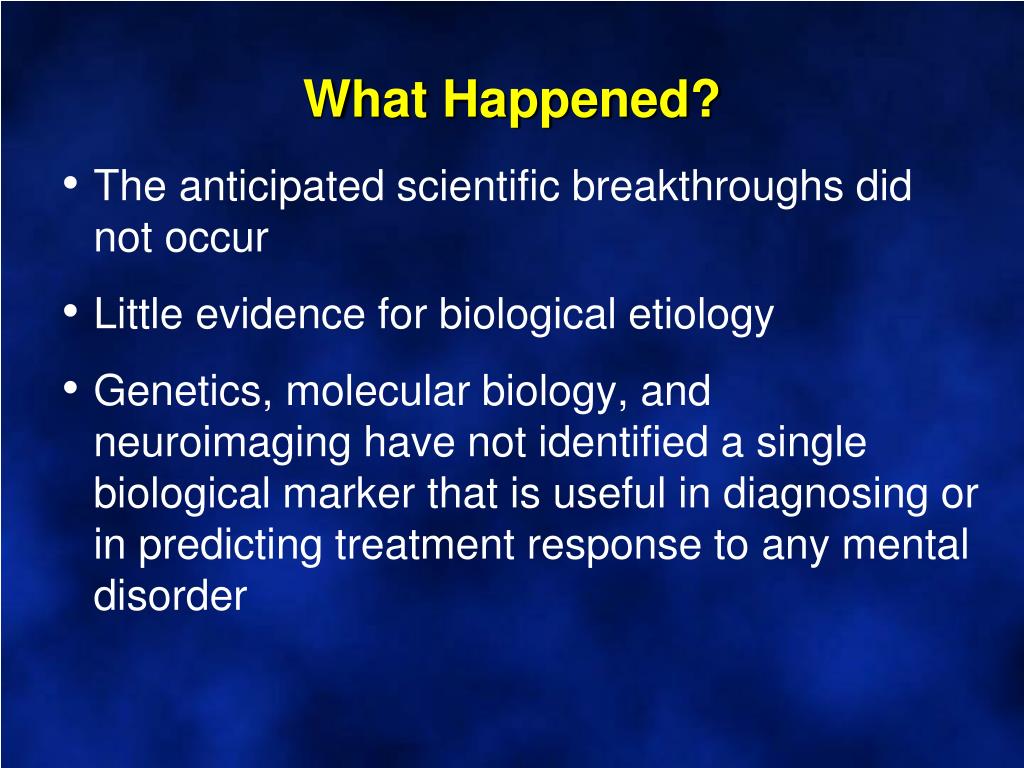 What Happened?

• The anticipated scientific breakthroughs did not occur

• Little evidence for biological etiology

• Genetics, molecular biology, and neuroimaging have not identified a single biological marker that is useful in diagnosing or in predicting treatment response to any mental disorder